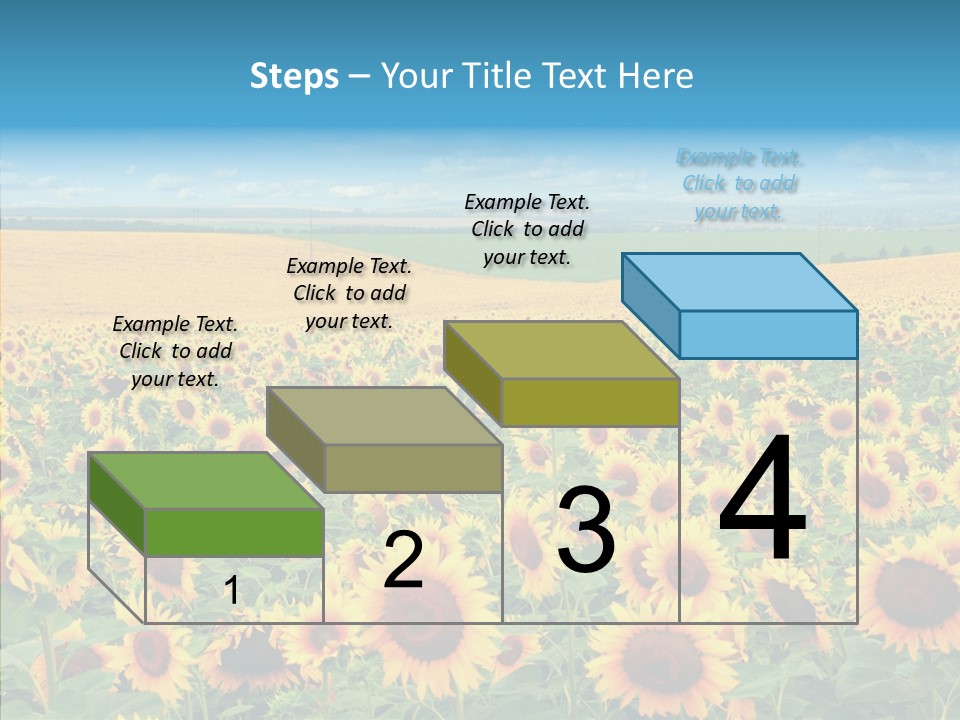 Steps – Your Title Text Here

Example Text. Click to add your text.

Example Text. Click to add your text.

Example Text. Click to add your text.

Example Text. Click to add your text.

1

2

3

4